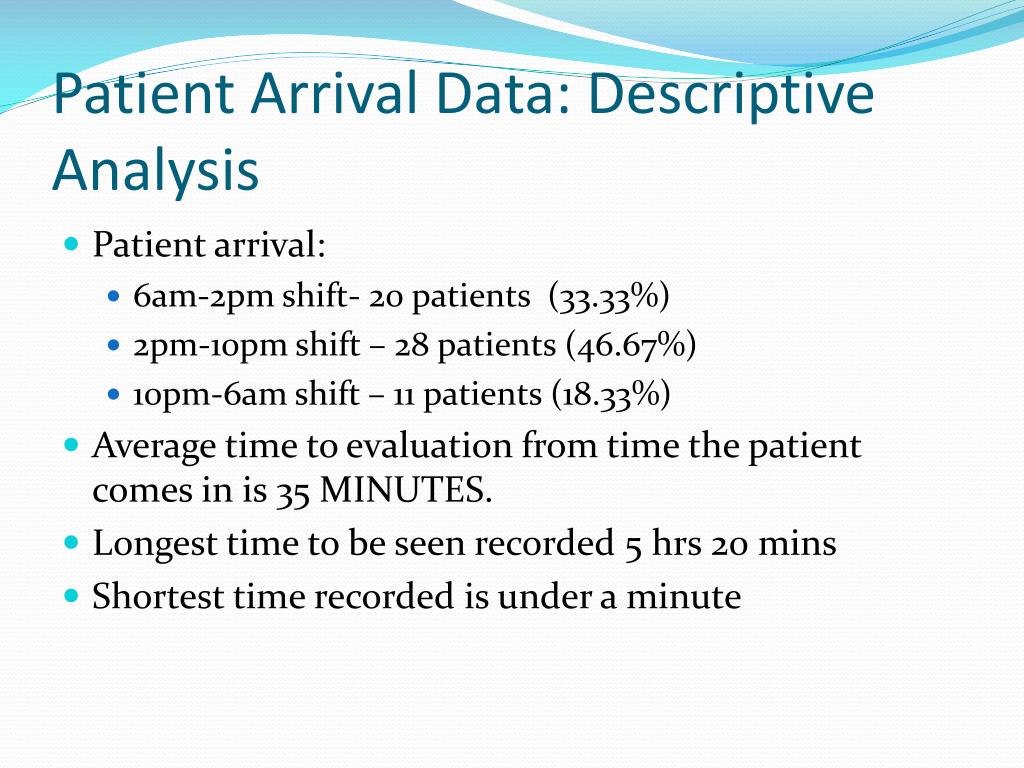 Patient Arrival Data: Descriptive Analysis

- Patient arrival:
  - 6am-2pm shift- 20 patients (33.33%)
  - 2pm-10pm shift – 28 patients (46.67%)
  - 10pm-6am shift – 11 patients (18.33%)
- Average time to evaluation from time the patient comes in is 35 MINUTES.
- Longest time to be seen recorded 5 hrs 20 mins
- Shortest time recorded is under a minute